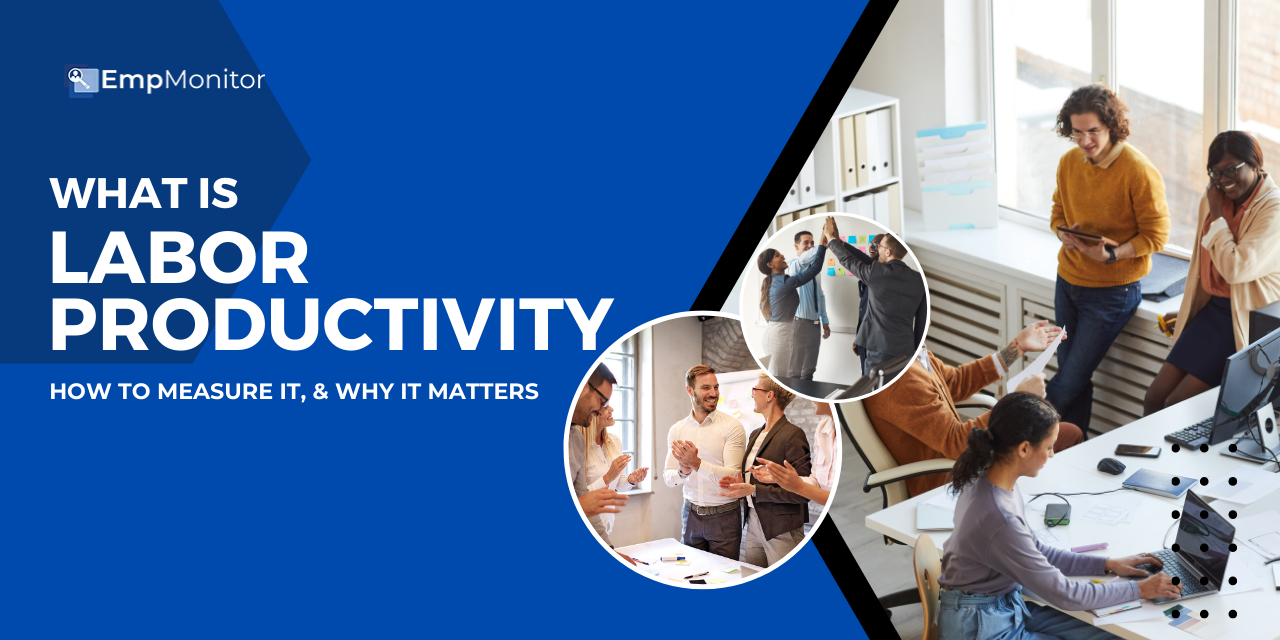 EmpMonitor

WHAT IS
LABOR
PRODUCTIVITY

HOW TO MEASURE IT, & WHY IT MATTERS